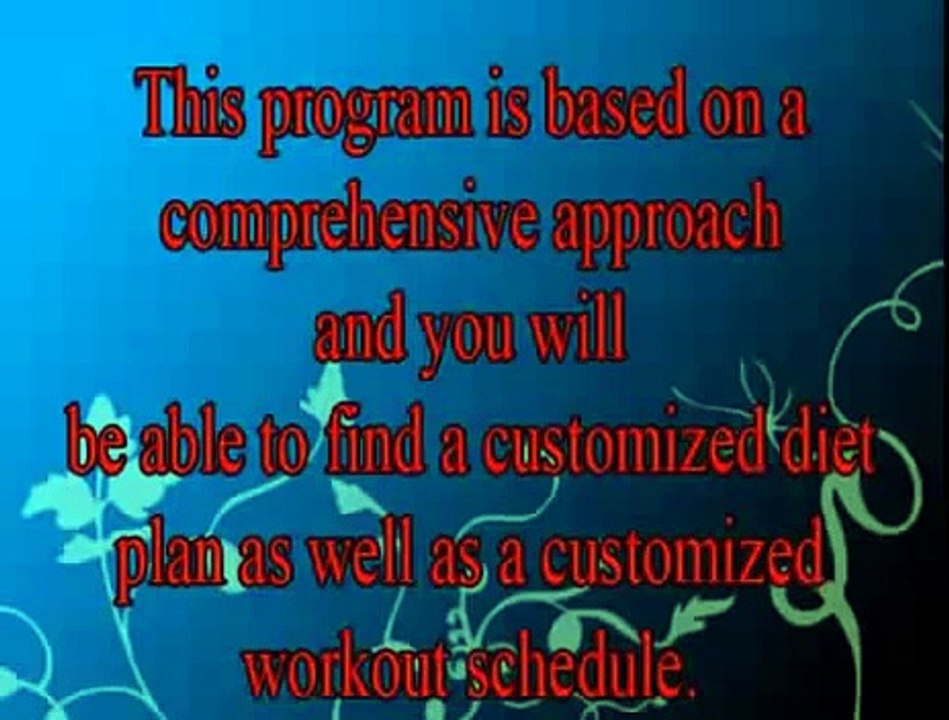 This program is based on a comprehensive approach and you will be able to find a customized diet plan as well as a customized workout schedule.